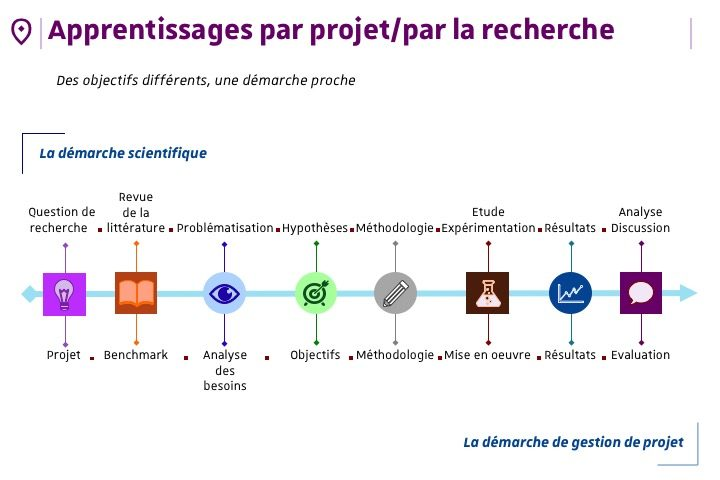 Apprentissages par projet/par la recherche

Des objectifs différents, une démarche proche

La démarche scientifique

Question de recherche

Revue de la littérature

Problématisation

Hypothèses

Méthodologie

Etude Expérimentation

Résultats

Analyse Discussion

Projet

Benchmark

Analyse des besoins

Objectifs

Méthodologie

Mise en oeuvre

Résultats

Evaluation

La démarche de gestion de projet